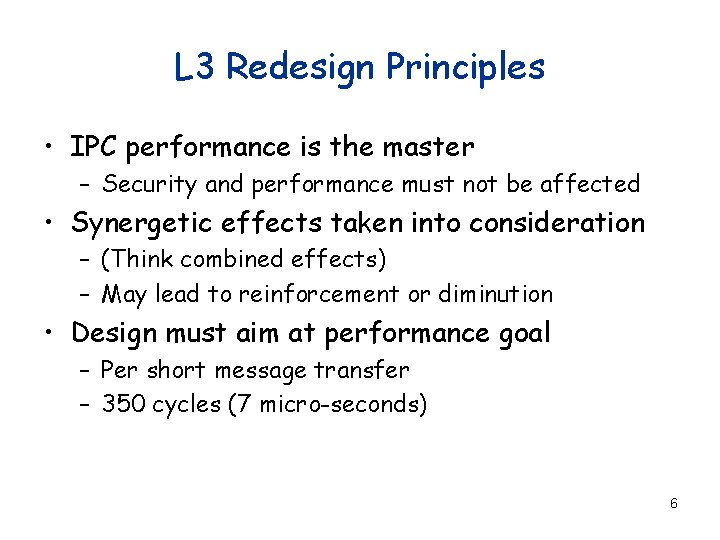 L3 Redesign Principles

• IPC performance is the master
  – Security and performance must not be affected
• Synergetic effects taken into consideration
  – (Think combined effects)
  – May lead to reinforcement or diminution
• Design must aim at performance goal
  – Per short message transfer
  – 350 cycles (7 micro-seconds)

6